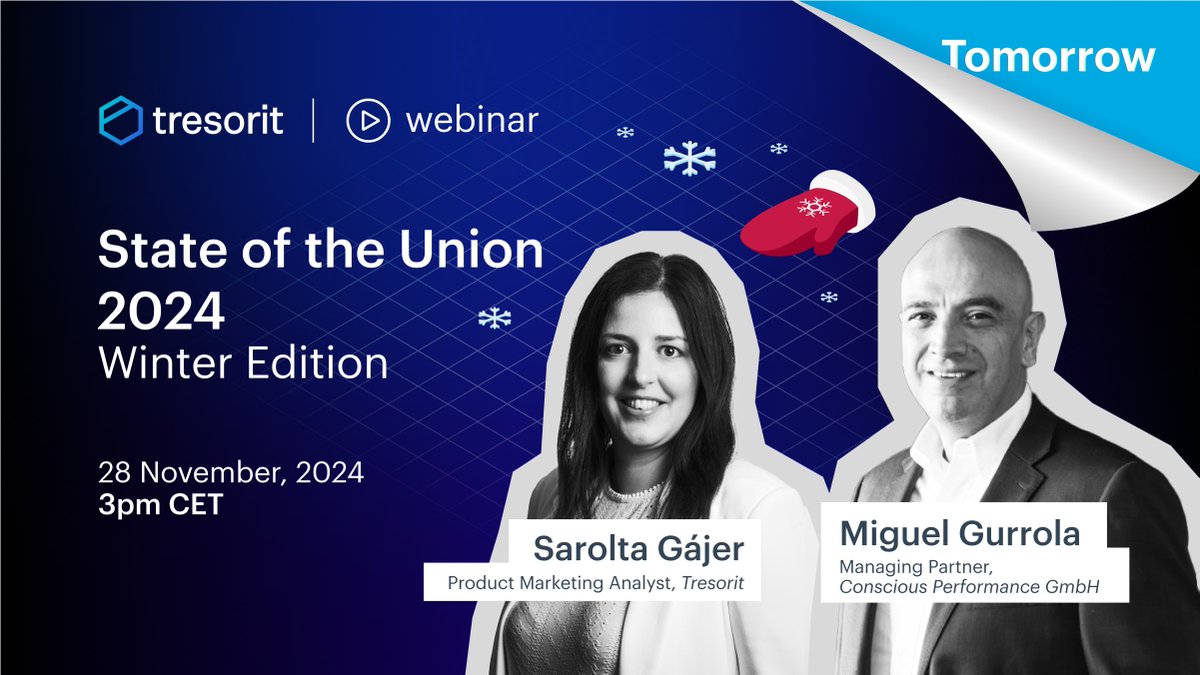 Tomorrow

tresorit | webinar

State of the Union 2024
Winter Edition

28 November, 2024
3pm CET

Sarolta Gájer
Product Marketing Analyst, Tresorit

Miguel Gurrola
Managing Partner, Conscious Performance GmbH